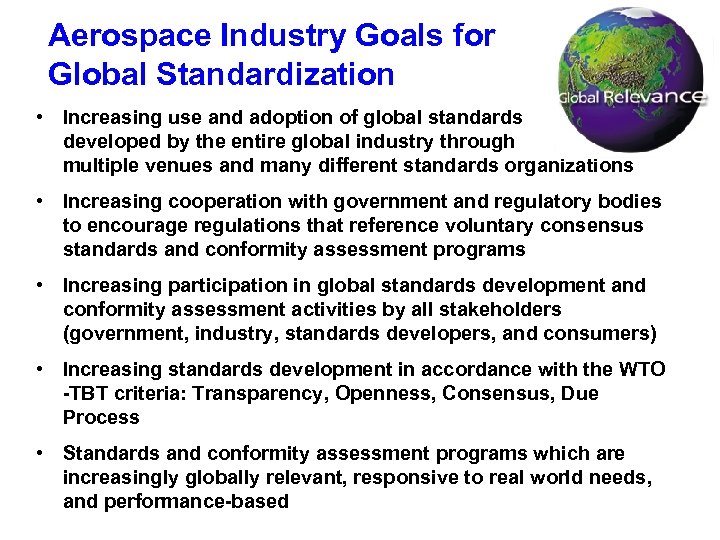 Aerospace Industry Goals for Global Standardization

Global Relevance

• Increasing use and adoption of global standards developed by the entire global industry through multiple venues and many different standards organizations

• Increasing cooperation with government and regulatory bodies to encourage regulations that reference voluntary consensus standards and conformity assessment programs

• Increasing participation in global standards development and conformity assessment activities by all stakeholders (government, industry, standards developers, and consumers)

• Increasing standards development in accordance with the WTO -TBT criteria: Transparency, Openness, Consensus, Due Process

• Standards and conformity assessment programs which are increasingly globally relevant, responsive to real world needs, and performance-based